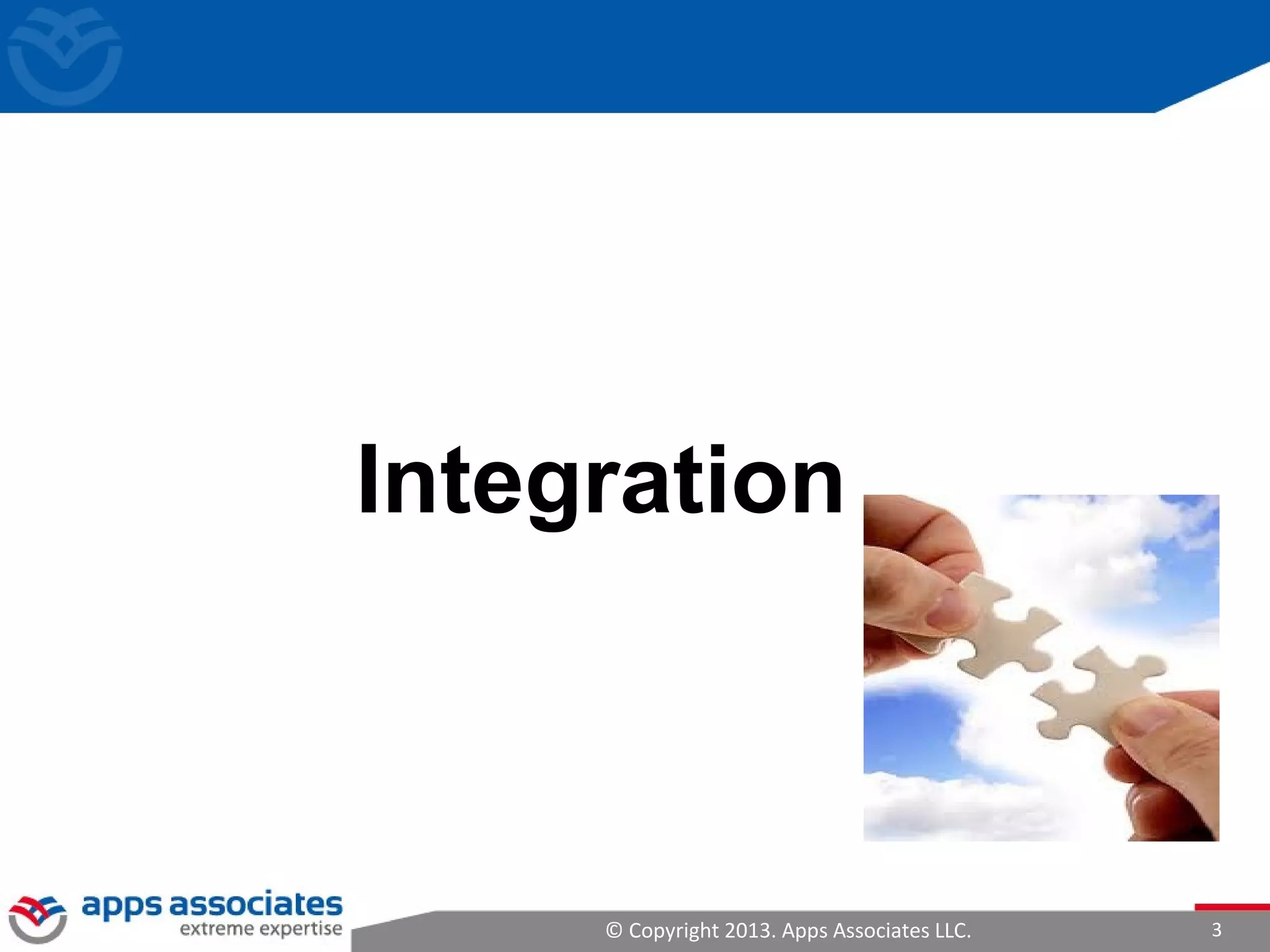 Integration

apps associates
extreme expertise

© Copyright 2013. Apps Associates LLC.

3